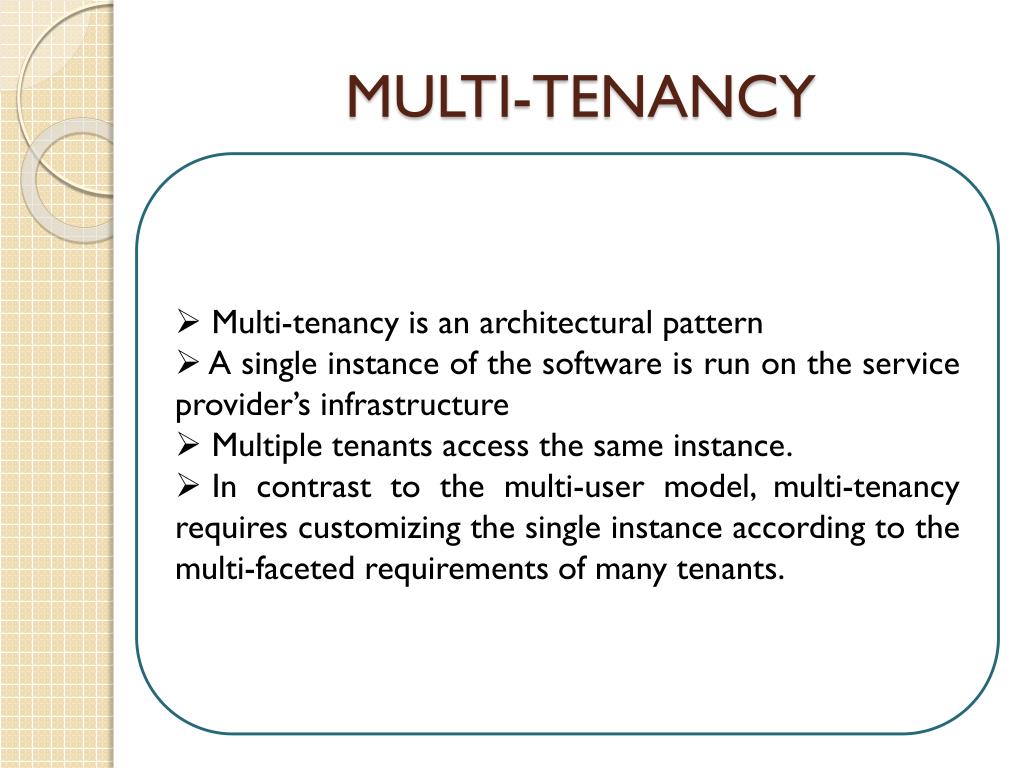 MULTI-TENANCY

➢ Multi-tenancy is an architectural pattern
➢ A single instance of the software is run on the service provider's infrastructure
➢ Multiple tenants access the same instance.
➢ In contrast to the multi-user model, multi-tenancy requires customizing the single instance according to the multi-faceted requirements of many tenants.